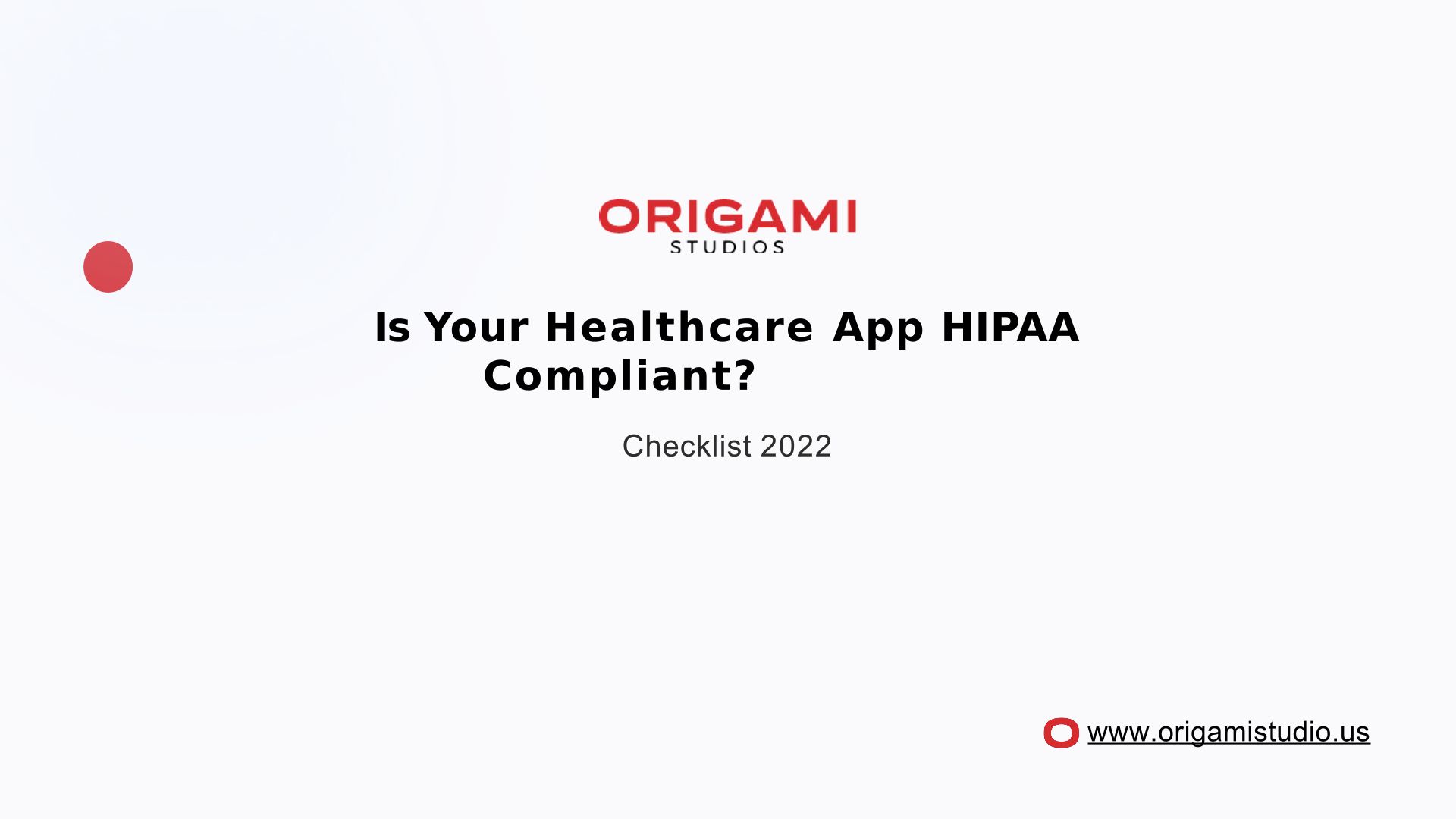 ORIGAMI
STUDIOS

Is Your Healthcare App HIPAA Compliant?

Checklist 2022

www.origamistudio.us